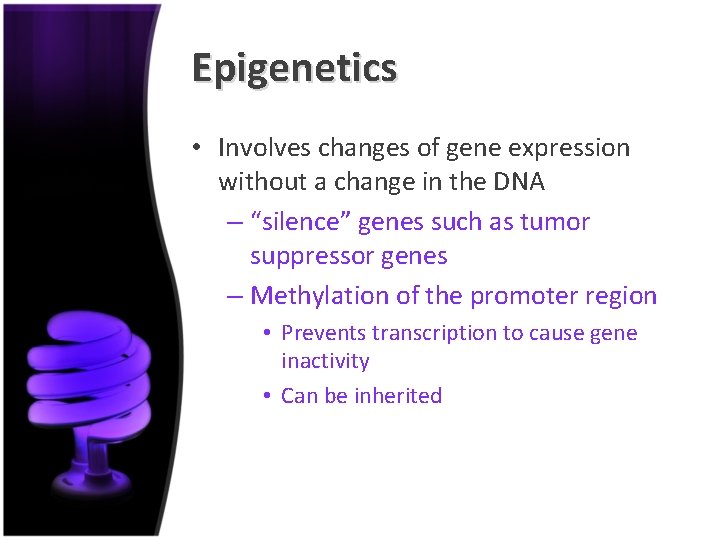 Epigenetics

• Involves changes of gene expression without a change in the DNA
– “silence” genes such as tumor suppressor genes
– Methylation of the promoter region
• Prevents transcription to cause gene inactivity
• Can be inherited